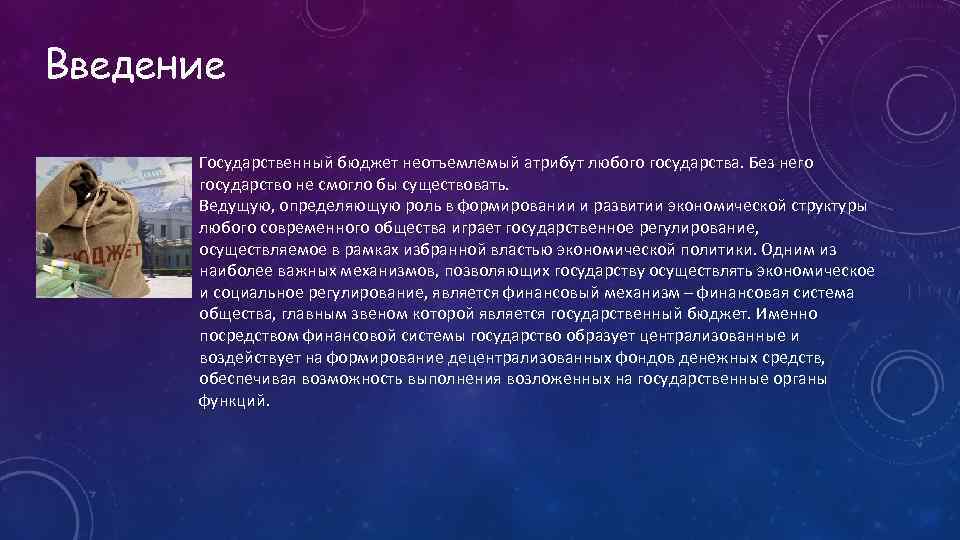 Введение

БЮДЖЕТ

Государственный бюджет неотъемлемый атрибут любого государства. Без него государство не смогло бы существовать.
Ведущую, определяющую роль в формировании и развитии экономической структуры любого современного общества играет государственное регулирование, осуществляемое в рамках избранной властью экономической политики. Одним из наиболее важных механизмов, позволяющих государству осуществлять экономическое и социальное регулирование, является финансовый механизм – финансовая система общества, главным звеном которой является государственный бюджет. Именно посредством финансовой системы государство образует централизованные и воздействует на формирование децентрализованных фондов денежных средств, обеспечивая возможность выполнения возложенных на государственные органы функций.